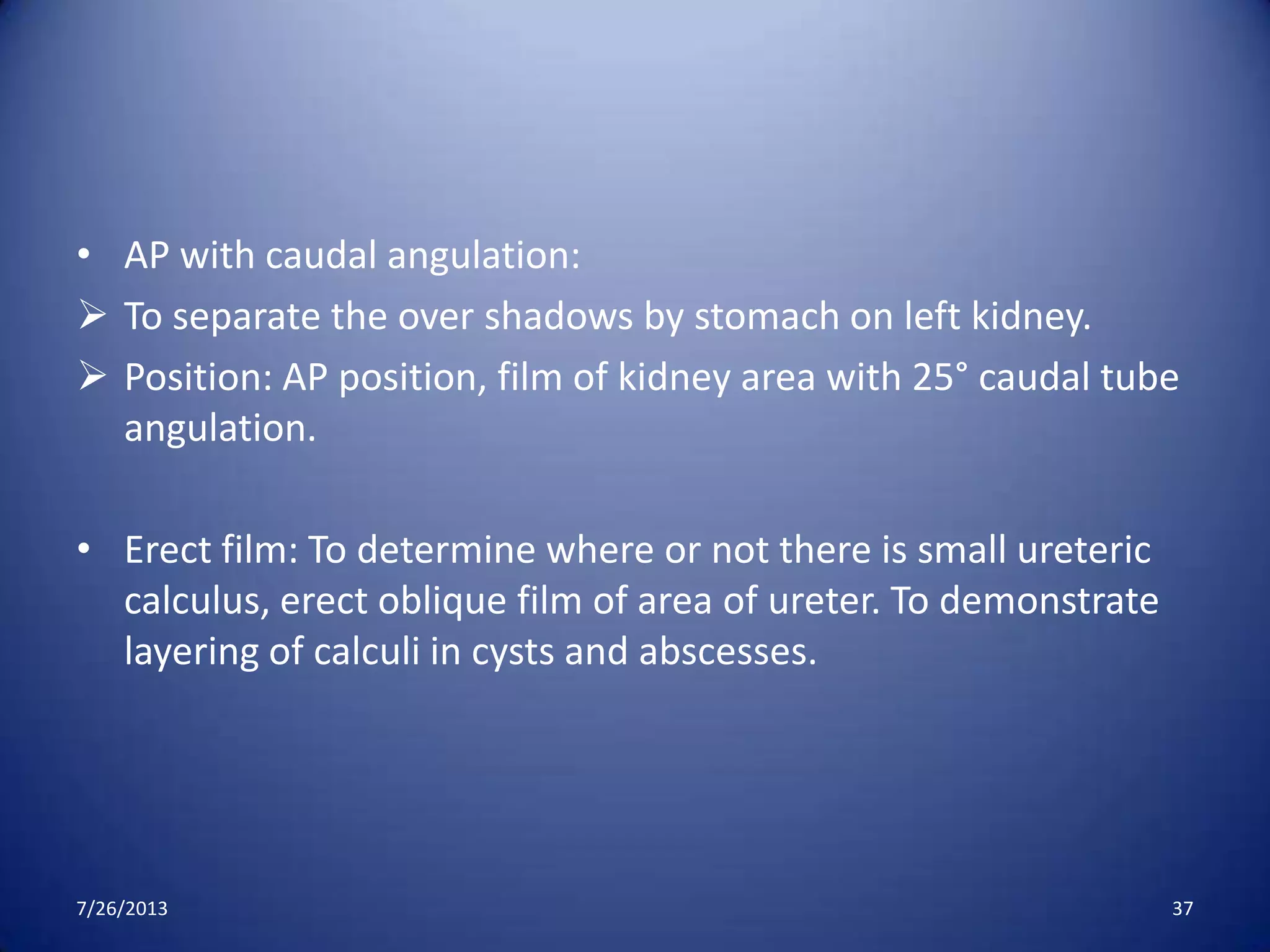 • AP with caudal angulation:

➢ To separate the over shadows by stomach on left kidney.

➢ Position: AP position, film of kidney area with 25° caudal tube angulation.

• Erect film: To determine where or not there is small ureteric calculus, erect oblique film of area of ureter. To demonstrate layering of calculi in cysts and abscesses.

7/26/2013

37